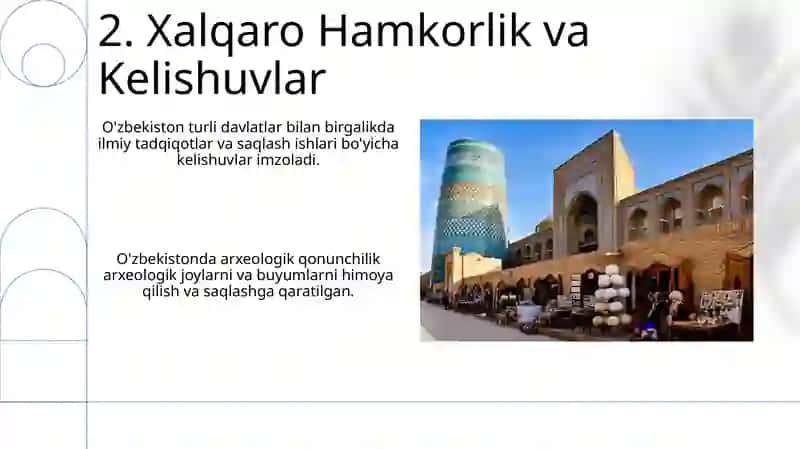 2. Xalqaro Hamkorlik va Kelishuvlar

O'zbekiston turli davlatlar bilan birgalikda ilmiy tadqiqotlar va saqlash ishlari bo'yicha kelishuvlar imzoladi.

O'zbekistonda arxeologik qonunchilik arxeologik joylarni va buyumlarni himoya qilish va saqlashga qaratilgan.